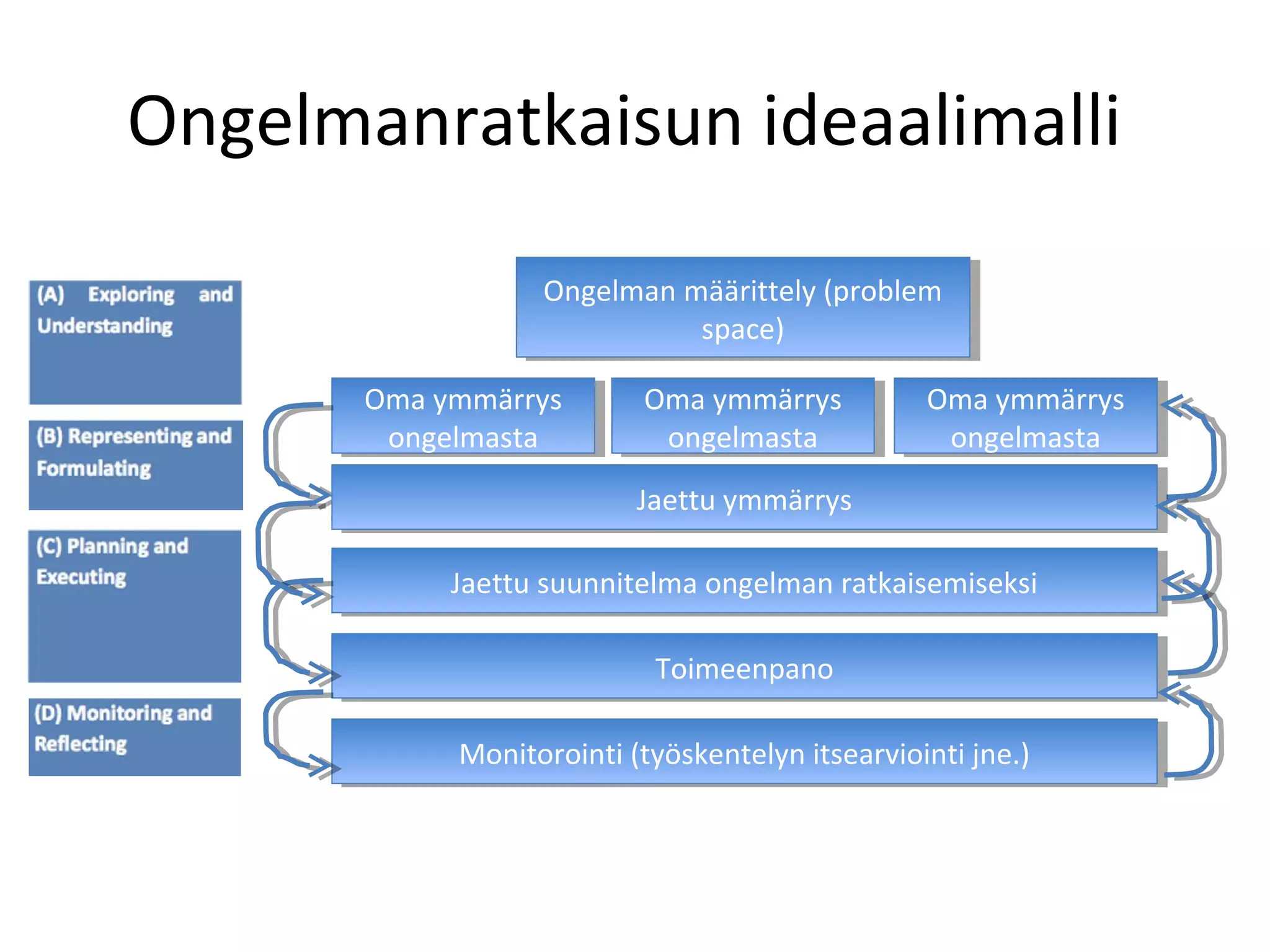 Ongelmanratkaisun ideaalimalli

(A) Exploring and Understanding

(B) Representing and Formulating

(C) Planning and Executing

(D) Monitoring and Reflecting

Ongelman määrittely (problem space)

Oma ymmärrys ongelmasta

Oma ymmärrys ongelmasta

Oma ymmärrys ongelmasta

Jaettu ymmärrys

Jaettu suunnitelma ongelman ratkaisemiseksi

Toimeenpano

Monitorointi (työskentelyn itsearviointi jne.)